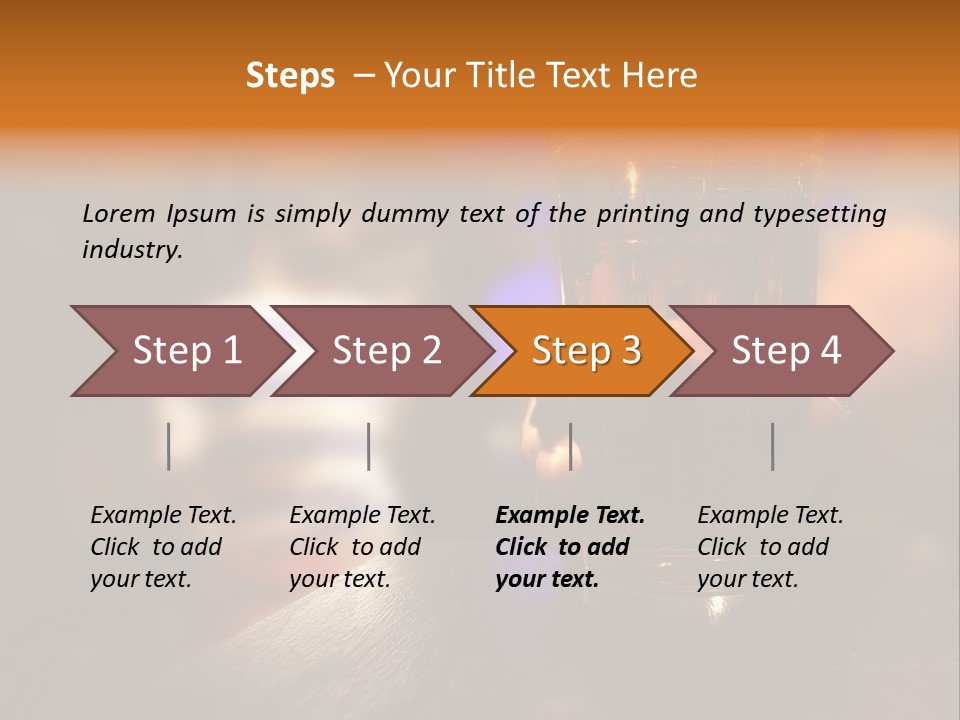 Steps – Your Title Text Here

Lorem Ipsum is simply dummy text of the printing and typesetting industry.

Step 1

Step 2

Step 3

Step 4

Example Text. Click to add your text.

Example Text. Click to add your text.

Example Text. Click to add your text.

Example Text. Click to add your text.